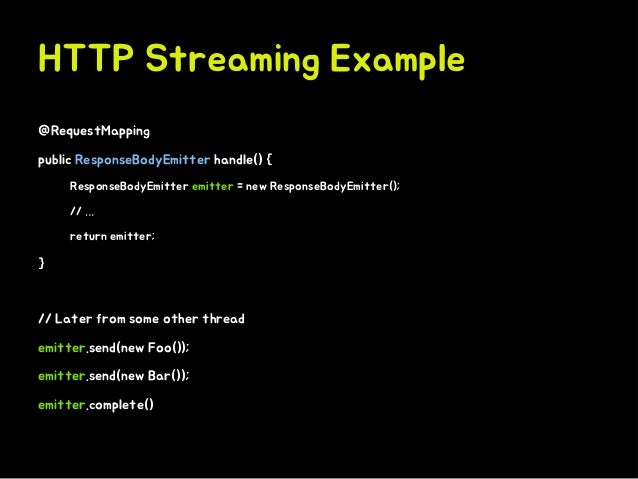 HTTP Streaming Example

@RequestMapping

public ResponseBodyEmitter handle() {

ResponseBodyEmitter emitter = new ResponseBodyEmitter();

// ...

return emitter;

}

// Later from some other thread

emitter.send(new Foo());

emitter.send(new Bar());

emitter.complete()